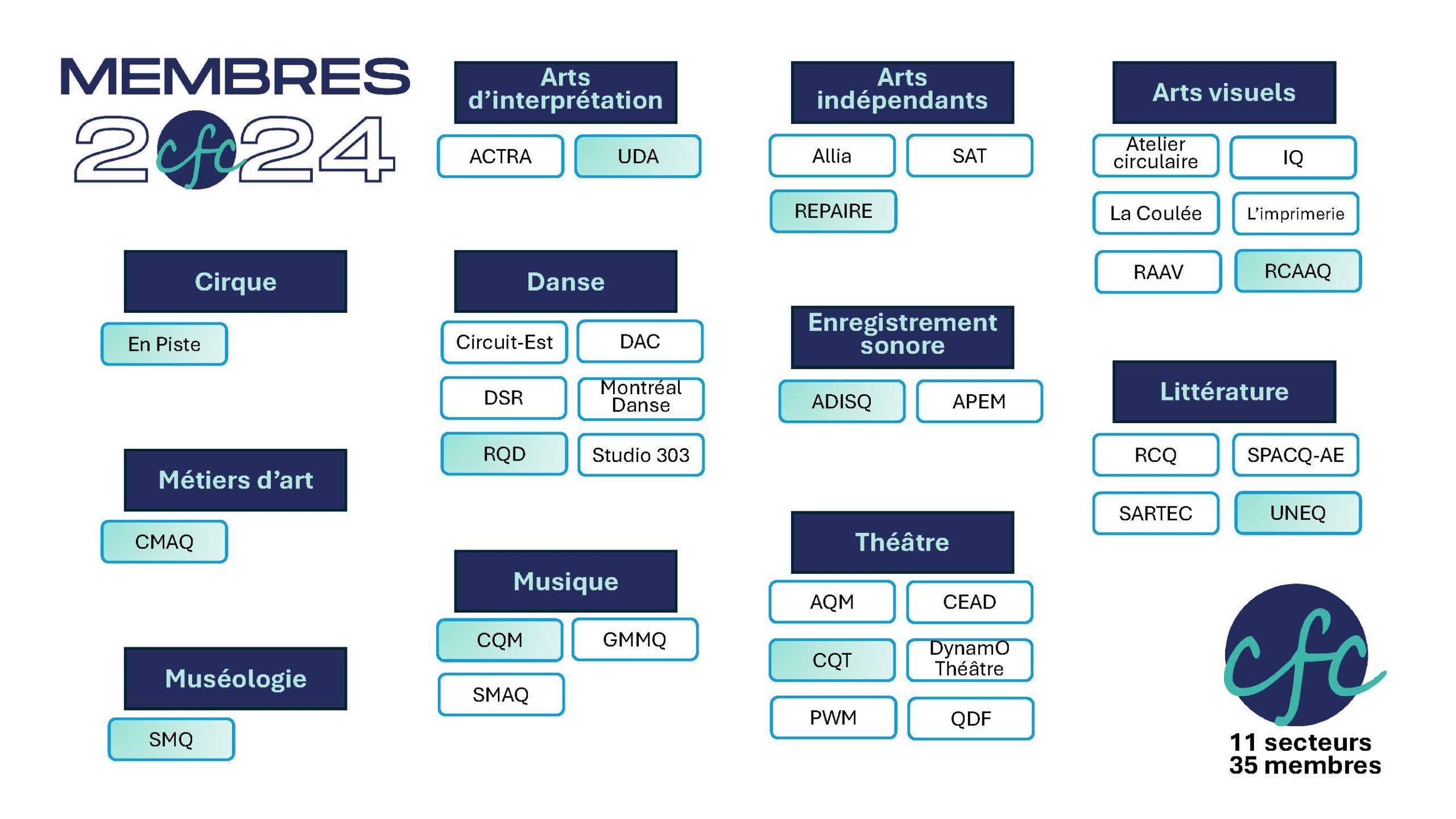 MEMBRES
2cfc24

Cirque

En Piste

Métiers d'art

CMAQ

Muséologie

SMQ

Arts d'interprétation

ACTRA

UDA

Danse

Circuit-Est

DAC

DSR

Montréal Danse

RQD

Studio 303

Musique

CQM

GMMQ

SMAQ

Arts indépendants

Allia

SAT

REPAIRE

Enregistrement sonore

ADISQ

APEM

Théâtre

AQM

CEAD

CQT

DynamO Théâtre

PWM

QDF

Arts visuels

Atelier circulaire

IQ

La Coulée

L'imprimerie

RAAV

RCAAQ

Littérature

RCQ

SPACQ-AE

SARTEC

UNEQ

cfc

11 secteurs
35 membres